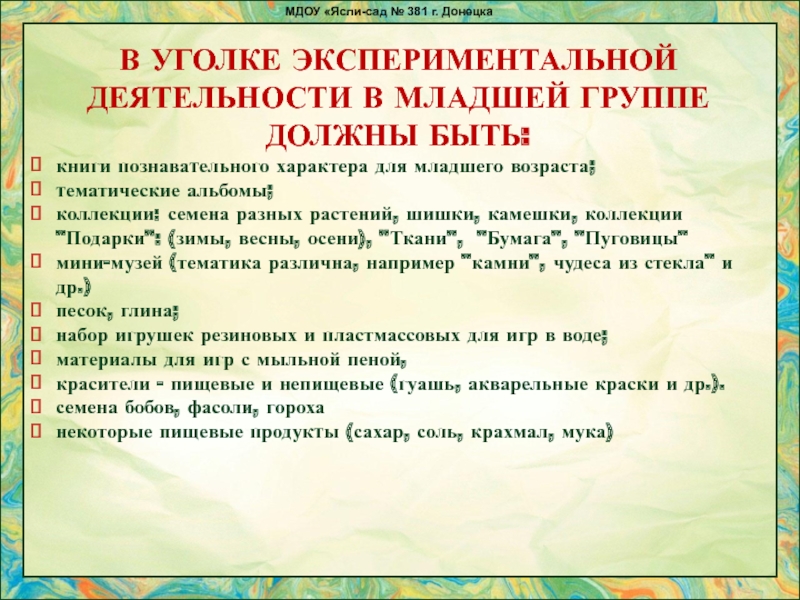 МДОУ «Ясли-сад № 381 г. Донецка

В УГОЛКЕ ЭКСПЕРИМЕНТАЛЬНОЙ ДЕЯТЕЛЬНОСТИ В МЛАДШЕЙ ГРУППЕ ДОЛЖНЫ БЫТЬ:

книги познавательного характера для младшего возраста;
тематические альбомы;
коллекции: семена разных растений, шишки, камешки, коллекции "Подарки": (зимы, весны, осени), "Ткани", "Бумага", "Пуговицы"
мини-музей (тематика различна, например "камни", чудеса из стекла" и др.)
песок, глина;
набор игрушек резиновых и пластмассовых для игр в воде;
материалы для игр с мыльной пеной,
красители - пищевые и непищевые (гуашь, акварельные краски и др.).
семена бобов, фасоли, гороха
некоторые пищевые продукты (сахар, соль, крахмал, мука)